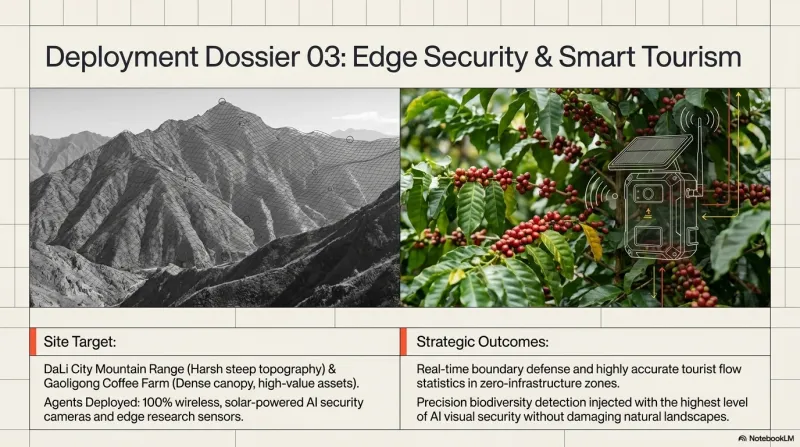 Deployment Dossier 03: Edge Security & Smart Tourism

Site Target:

DaLi City Mountain Range (Harsh steep topography) & Gaoligong Coffee Farm (Dense canopy, high-value assets).

Agents Deployed: 100% wireless, solar-powered AI security cameras and edge research sensors.

Strategic Outcomes:

Real-time boundary defense and highly accurate tourist flow statistics in zero-infrastructure zones.

Precision biodiversity detection injected with the highest level of AI visual security without damaging natural landscapes.

NotebookLM